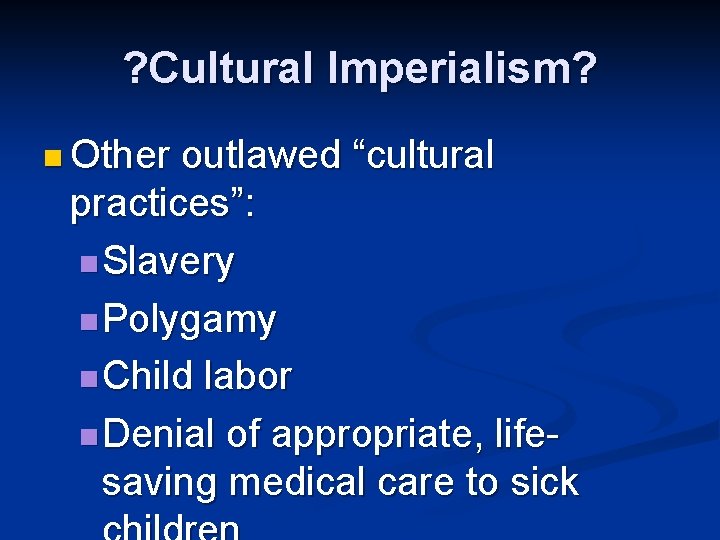 ?Cultural Imperialism?

Other outlawed “cultural practices”:

Slavery

Polygamy

Child labor

Denial of appropriate, life-saving medical care to sick children